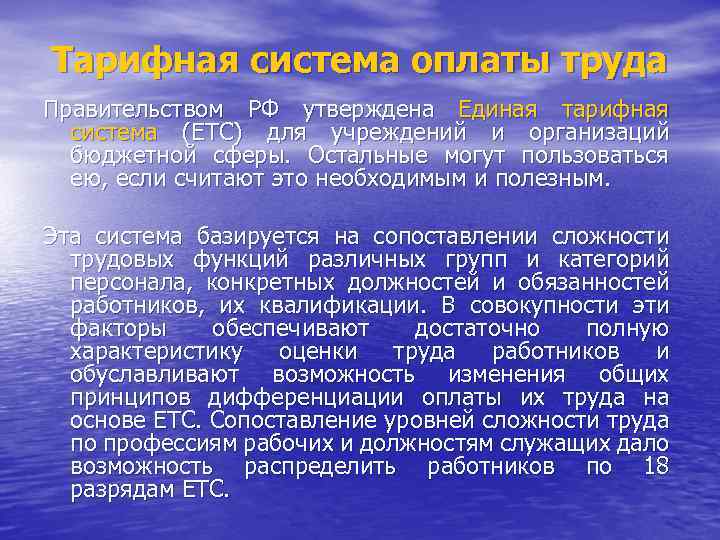 Тарифная система оплаты труда

Правительством РФ утверждена Единая тарифная система (ЕТС) для учреждений и организаций бюджетной сферы. Остальные могут пользоваться ею, если считают это необходимым и полезным.

Эта система базируется на сопоставлении сложности трудовых функций различных групп и категорий персонала, конкретных должностей и обязанностей работников, их квалификации. В совокупности эти факторы обеспечивают достаточно полную характеристику оценки труда работников и обуславливают возможность изменения общих принципов дифференциации оплаты их труда на основе ЕТС. Сопоставление уровней сложности труда по профессиям рабочих и должностям служащих дало возможность распределить работников по 18 разрядам ЕТС.